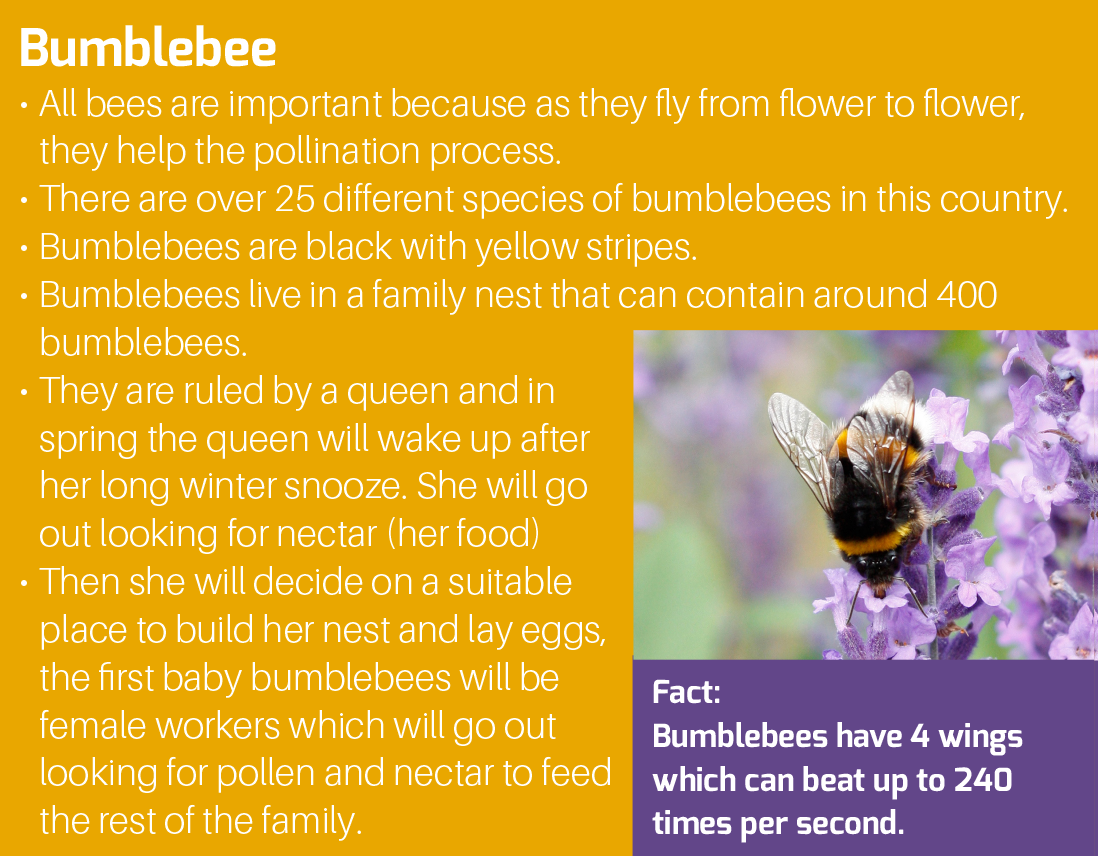 Bumblebee

• All bees are important because as they fly from flower to flower, they help the pollination process.
• There are over 25 different species of bumblebees in this country.
• Bumblebees are black with yellow stripes.
• Bumblebees live in a family nest that can contain around 400 bumblebees.
• They are ruled by a queen and in spring the queen will wake up after her long winter snooze. She will go out looking for nectar (her food)
• Then she will decide on a suitable place to build her nest and lay eggs, the first baby bumblebees will be female workers which will go out looking for pollen and nectar to feed the rest of the family.

Fact:
Bumblebees have 4 wings which can beat up to 240 times per second.